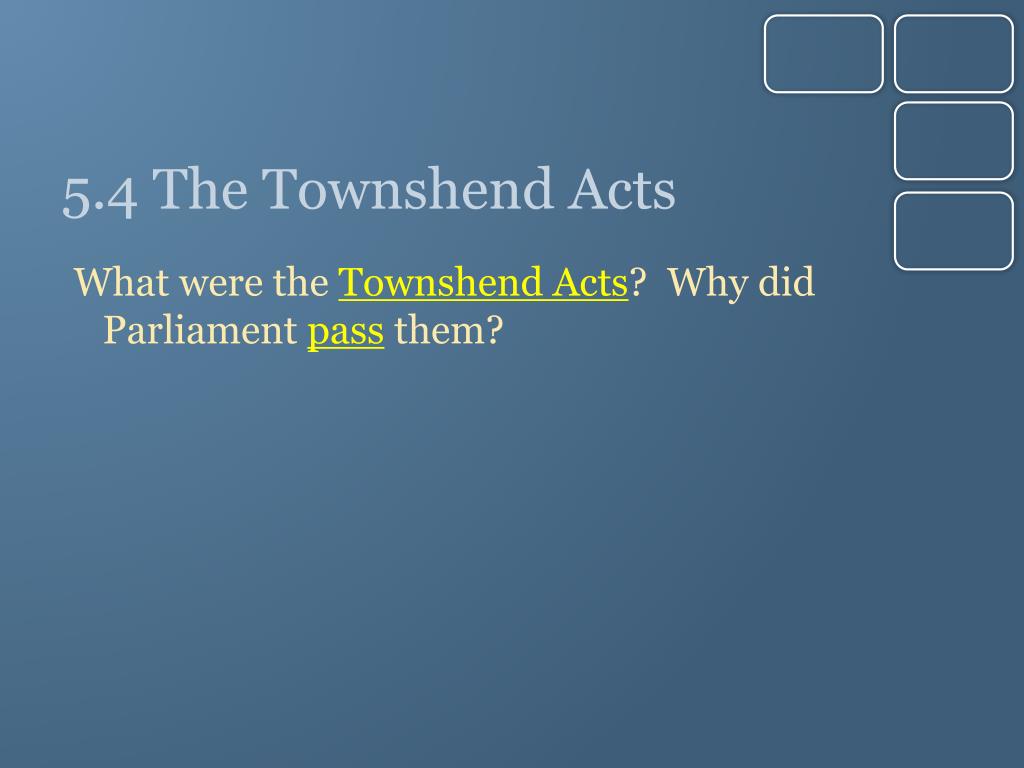 5.4 The Townshend Acts

What were the Townshend Acts? Why did Parliament pass them?